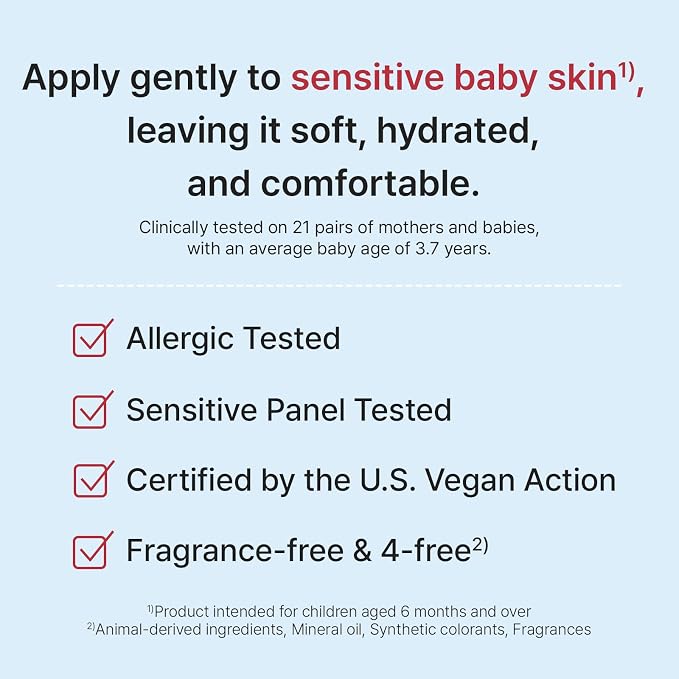 Apply gently to sensitive baby skin$^{1)}$, leaving it soft, hydrated, and comfortable.

Clinically tested on 21 pairs of mothers and babies, with an average baby age of 3.7 years.

Allergic Tested

Sensitive Panel Tested

Certified by the U.S. Vegan Action

Fragrance-free & 4-free$^{2)}$

$^{1)}$Product intended for children aged 6 months and over
$^{2)}$Animal-derived ingredients, Mineral oil, Synthetic colorants, Fragrances